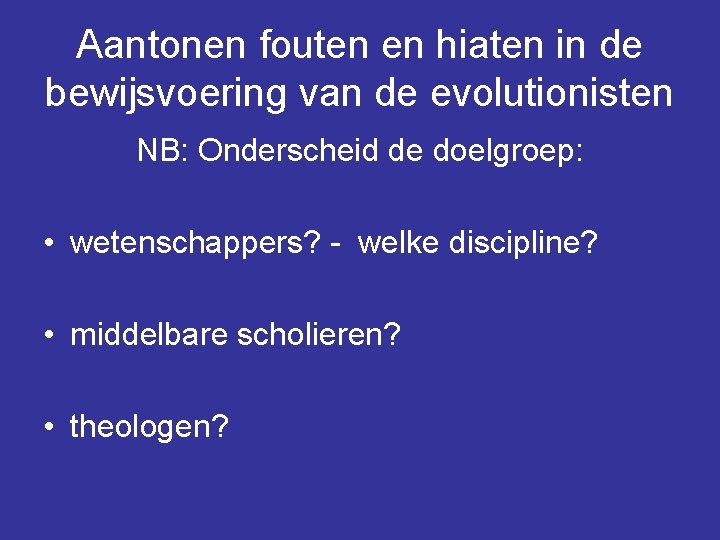 Aantonen fouten en hiaten in de bewijsvoering van de evolutionisten

NB: Onderscheid de doelgroep:

• wetenschappers? - welke discipline?

• middelbare scholieren?

• theologen?